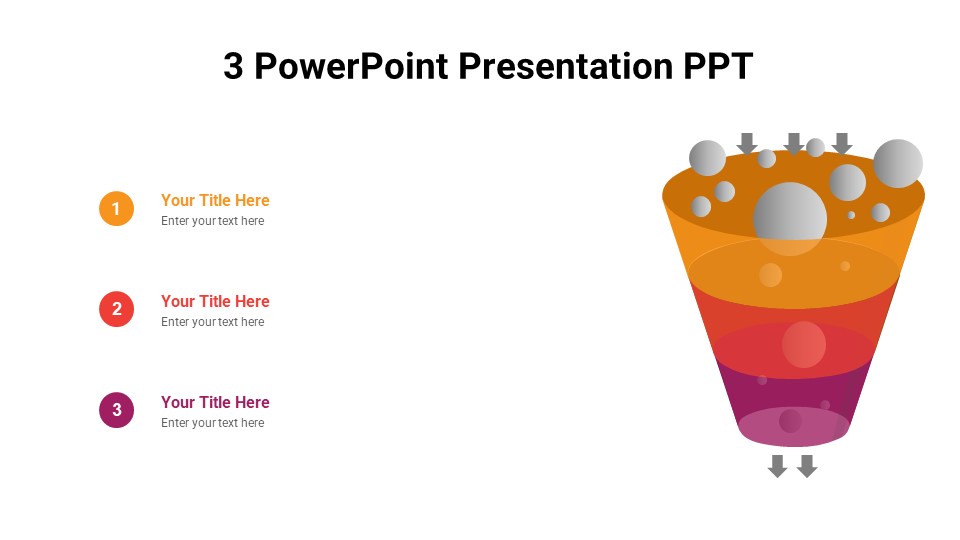 3 PowerPoint Presentation PPT

1
Your Title Here
Enter your text here

2
Your Title Here
Enter your text here

3
Your Title Here
Enter your text here